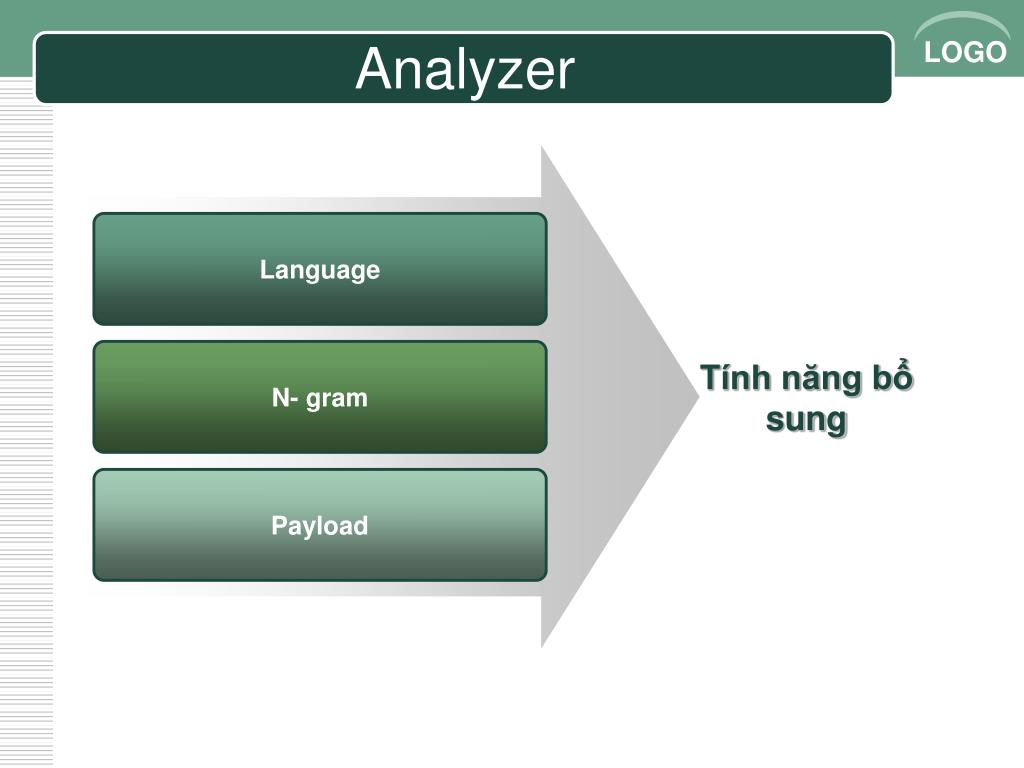 Analyzer

LOGO

Language

N- gram

Payload

Tính năng bổ sung